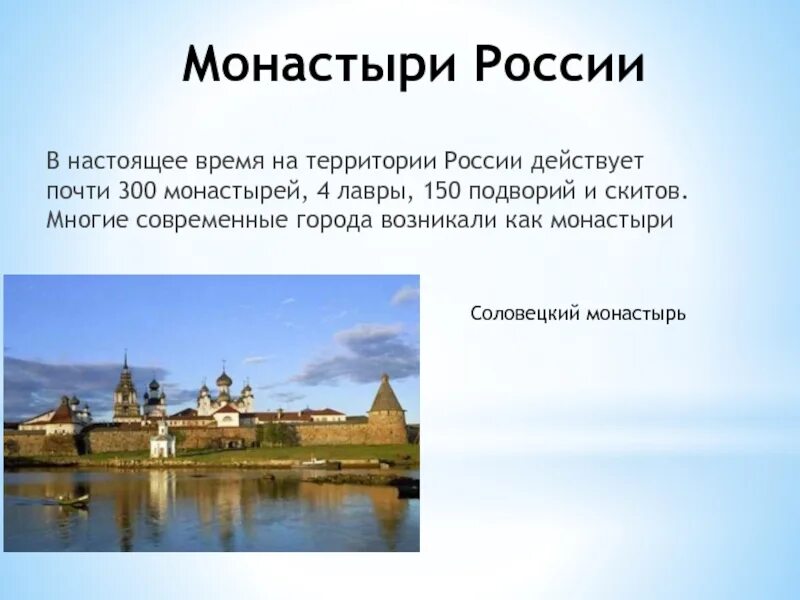 Монастыри России

В настоящее время на территории России действует почти 300 монастырей, 4 лавры, 150 подворий и скитов. Многие современные города возникали как монастыри

Соловецкий монастырь